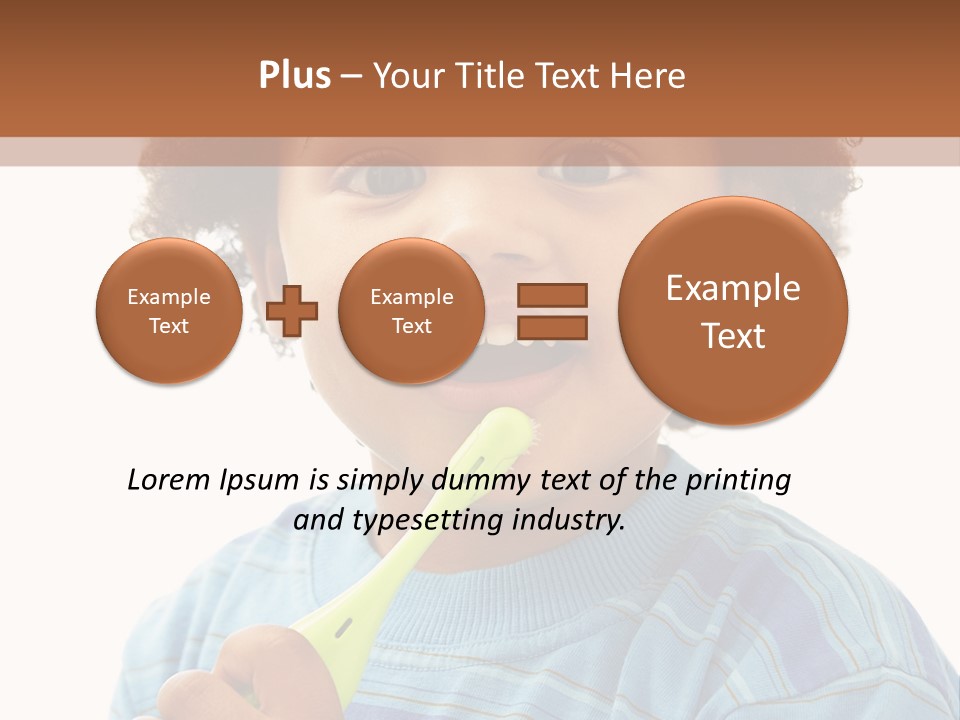 Plus – Your Title Text Here

Example Text

Example Text

Example Text

Lorem Ipsum is simply dummy text of the printing and typesetting industry.